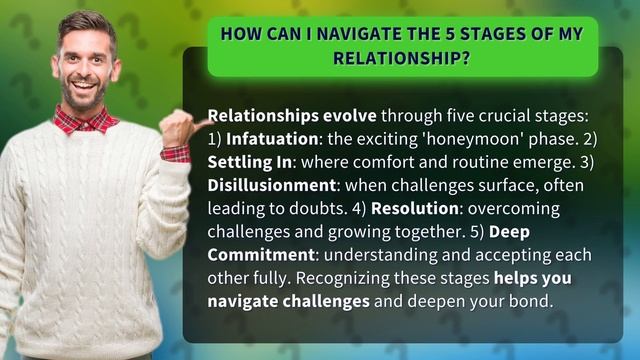 HOW CAN I NAVIGATE THE 5 STAGES OF MY RELATIONSHIP?

Relationships evolve through five crucial stages: 1) Infatuation: the exciting 'honeymoon' phase. 2) Settling In: where comfort and routine emerge. 3) Disillusionment: when challenges surface, often leading to doubts. 4) Resolution: overcoming challenges and growing together. 5) Deep Commitment: understanding and accepting each other fully. Recognizing these stages helps you navigate challenges and deepen your bond.